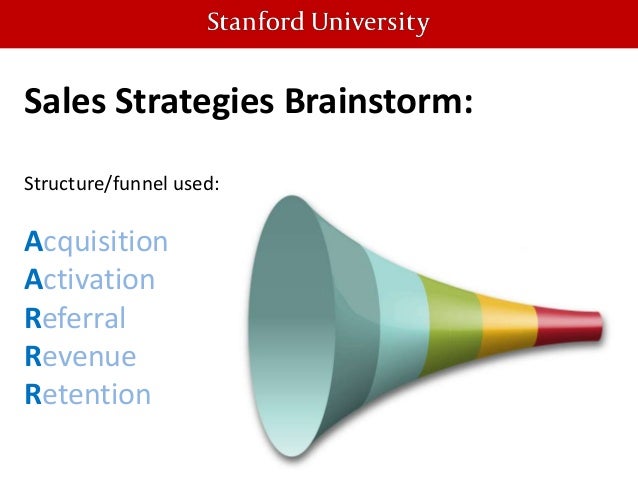 Stanford University

Sales Strategies Brainstorm:

Structure/funnel used:

Acquisition
Activation
Referral
Revenue
Retention